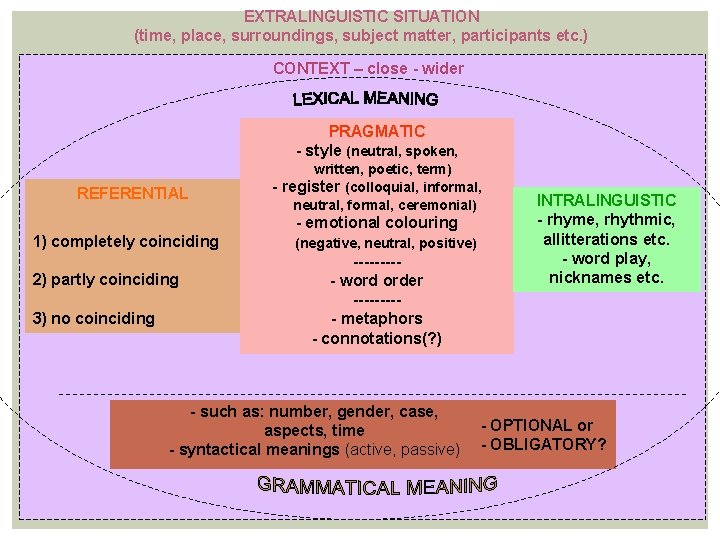 EXTRALINGUISTIC SITUATION
(time, place, surroundings, subject matter, participants etc.)

CONTEXT – close - wider

LEXICAL MEANING

REFERENTIAL

1) completely coinciding

2) partly coinciding

3) no coinciding

PRAGMATIC
- style (neutral, spoken, written, poetic, term)
- register (colloquial, informal, neutral, formal, ceremonial)
- emotional colouring (negative, neutral, positive)
---------
- word order
---------
- metaphors
- connotations(?)

INTRALINGUISTIC
- rhyme, rhythmic, allitterations etc.
- word play, nicknames etc.

- such as: number, gender, case, aspects, time
- syntactical meanings (active, passive)

- OPTIONAL or
- OBLIGATORY?

GRAMMATICAL MEANING